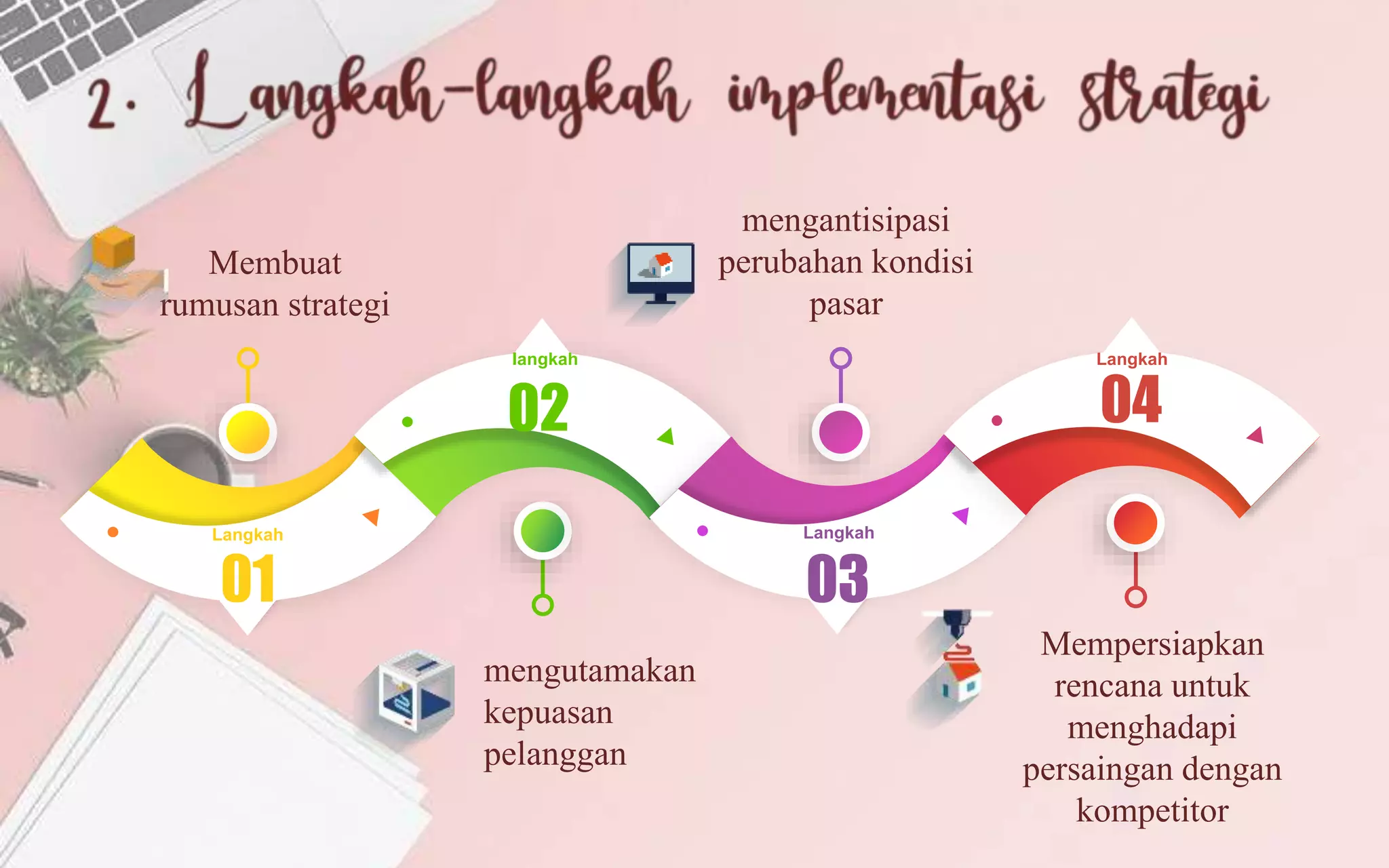 2. Langkah-langkah implementasi strategi

Membuat rumusan strategi

Langkah
01

langkah
02

mengutamakan kepuasan pelanggan

mengantisipasi perubahan kondisi pasar

Langkah
03

Langkah
04

Mempersiapkan rencana untuk menghadapi persaingan dengan kompetitor